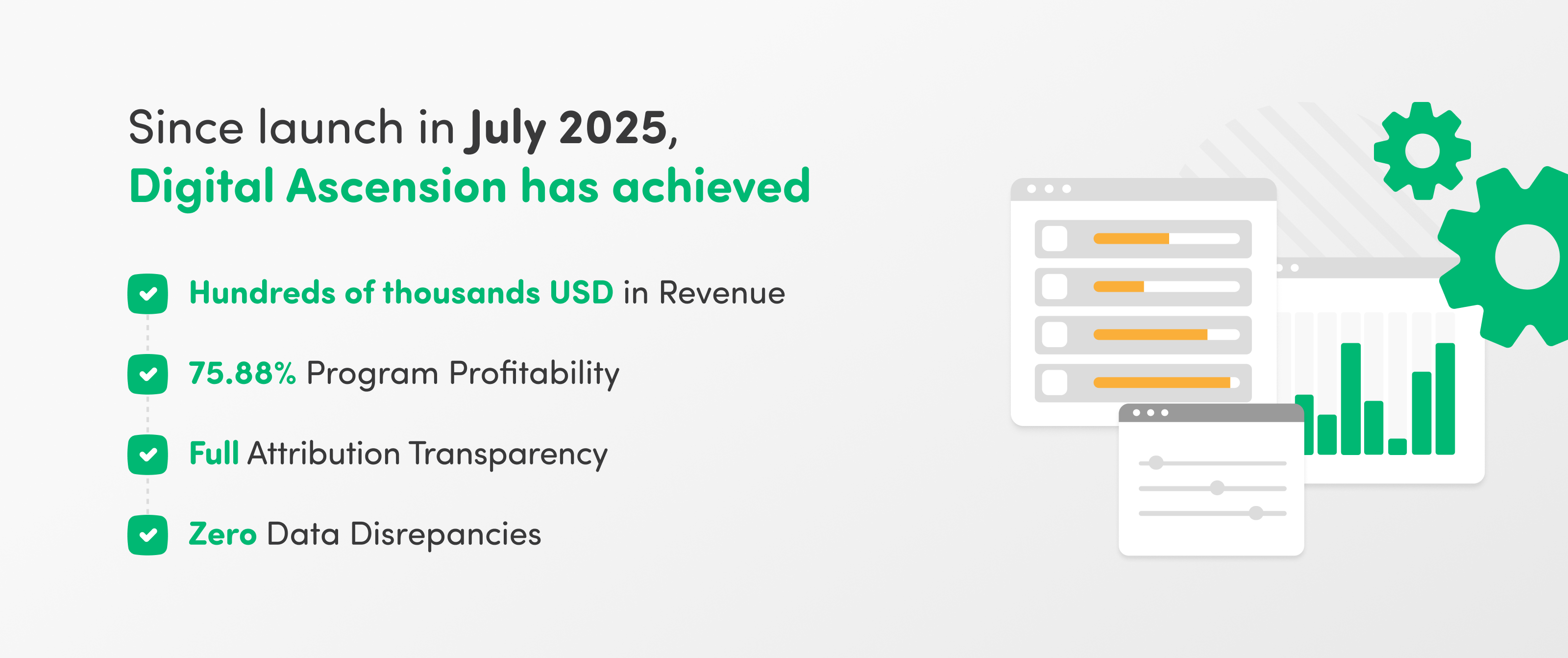 Since launch in July 2025,
Digital Ascension has achieved

Hundreds of thousands USD in Revenue

75.88% Program Profitability

Full Attribution Transparency

Zero Data Disrepancies